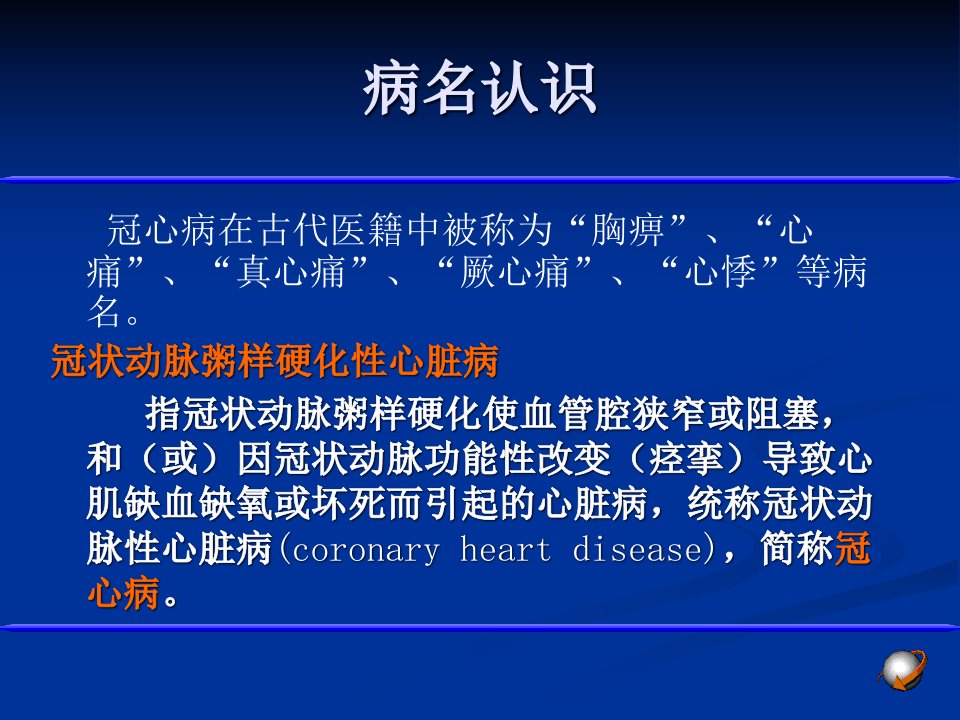 病名认识

冠心病在古代医籍中被称为“胸痹”、“心痛”、“真心痛”、“厥心痛”、“心悸”等病名。

冠状动脉粥样硬化性心脏病

指冠状动脉粥样硬化使血管腔狭窄或阻塞，和（或）因冠状动脉功能性改变（痉挛）导致心肌缺血缺氧或坏死而引起的心脏病，统称冠状动脉性心脏病(coronary heart disease)，简称冠心病。